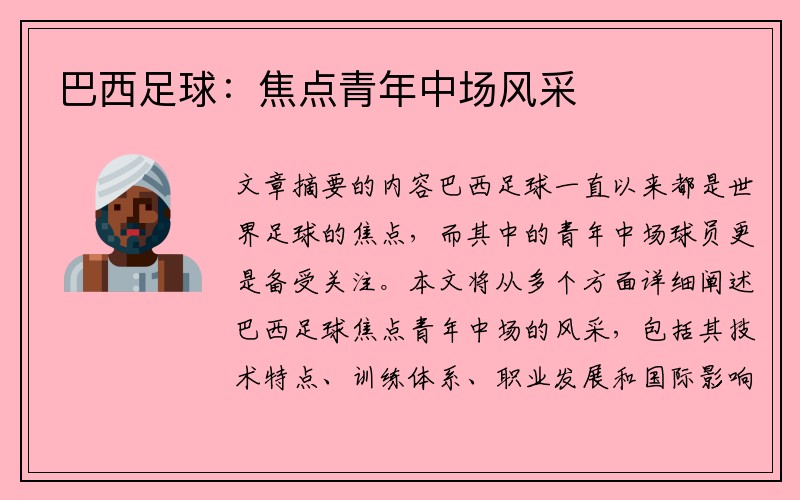 巴西足球：焦点青年中场风采

文章摘要的内容巴西足球一直以来都是世界足球的焦点，而其中的青年中场球员更是备受关注。本文将从多个方面详细阐述巴西足球焦点青年中场的风采，包括其技术特点、训练体系、职业发展和国际影响